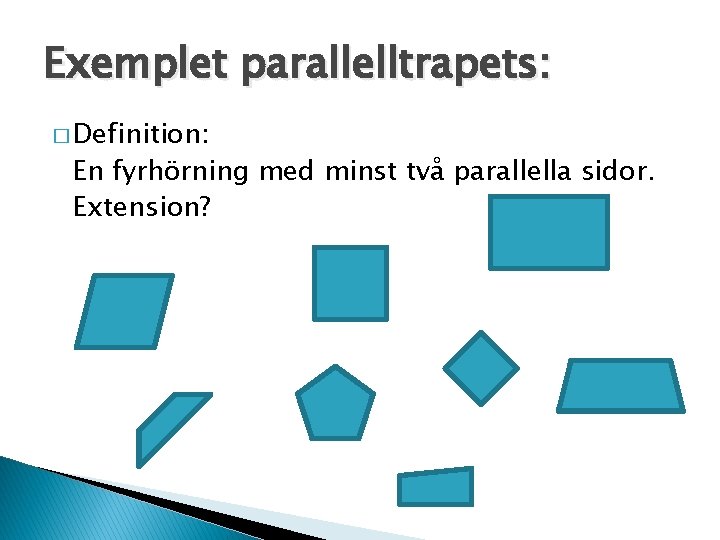 Exemplet parallelltrapets:

□ Definition:
En fyrhörning med minst två parallella sidor.
Extension?